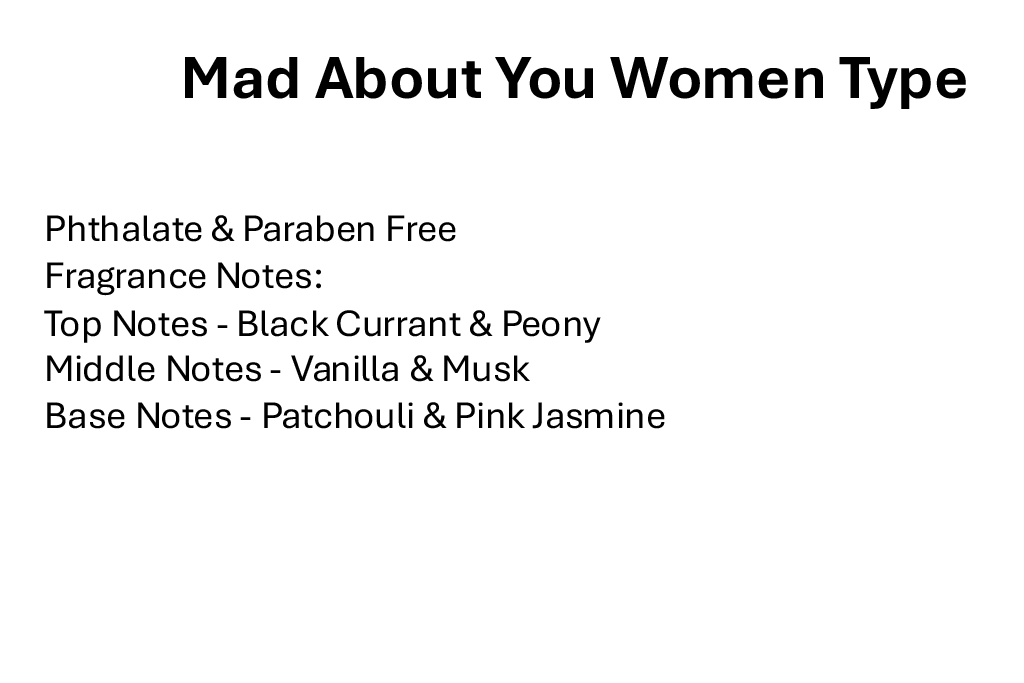 Mad About You Women Type

Phthalate & Paraben Free
Fragrance Notes:
Top Notes - Black Currant & Peony
Middle Notes - Vanilla & Musk
Base Notes - Patchouli & Pink Jasmine